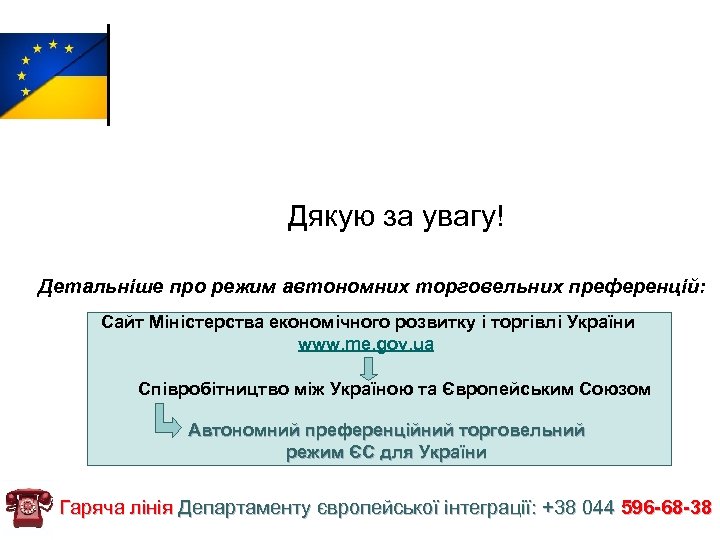 Дякую за увагу!

Детальніше про режим автономних торговельних преференцій:

Сайт Міністерства економічного розвитку і торгівлі України
www.me.gov.ua

Співробітництво між Україною та Європейським Союзом

Автономний преференційний торговельний режим ЄС для України

Гаряча лінія Департаменту європейської інтеграції: +38 044 596-68-38